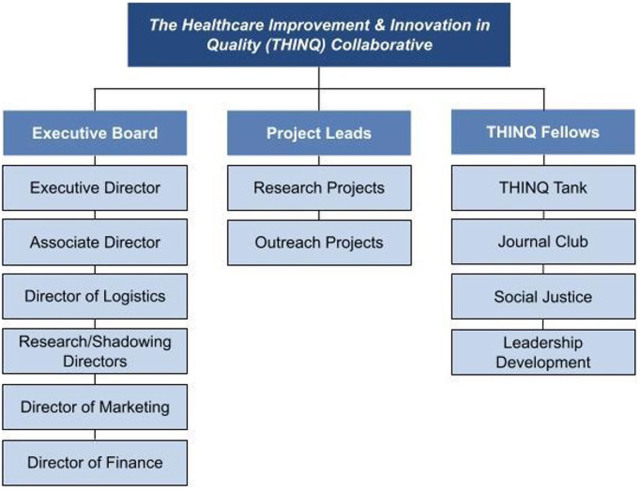 The Healthcare Improvement & Innovation in Quality (THINQ) Collaborative

Executive Board

Executive Director

Associate Director

Director of Logistics

Research/Shadowing Directors

Director of Marketing

Director of Finance

Project Leads

Research Projects

Outreach Projects

THINQ Fellows

THINQ Tank

Journal Club

Social Justice

Leadership Development